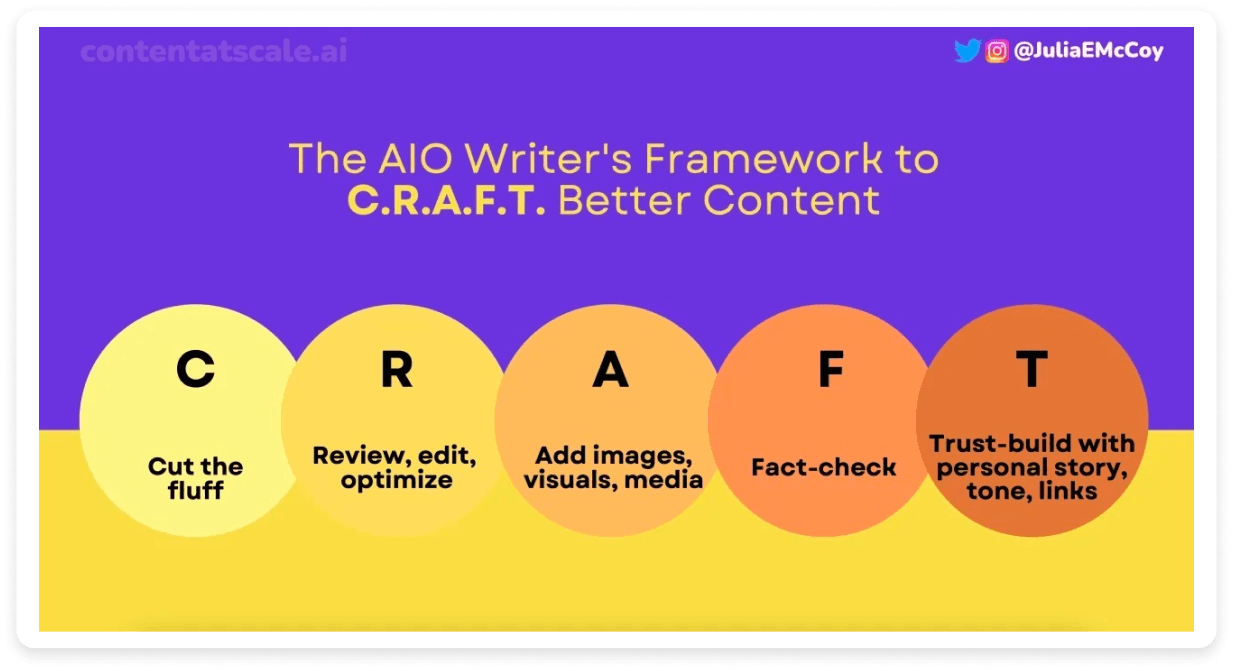 contentatscale.ai

@JuliaEMcCoy

The AIO Writer's Framework to C.R.A.F.T. Better Content

C
Cut the fluff

R
Review, edit, optimize

A
Add images, visuals, media

F
Fact-check

T
Trust-build with personal story, tone, links